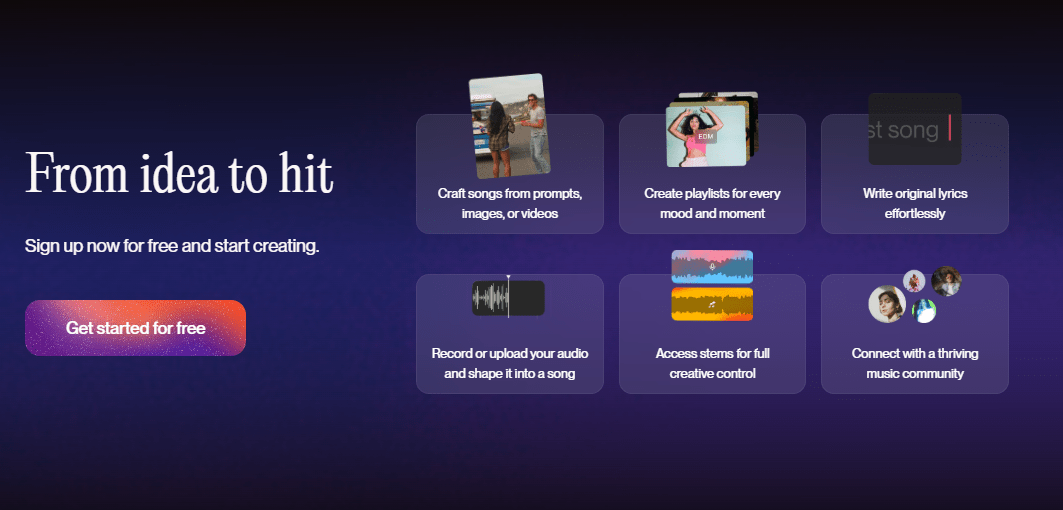 From idea to hit

Sign up now for free and start creating.

Get started for free

Craft songs from prompts, images, or videos

EDM

Create playlists for every mood and moment

st song

Write original lyrics effortlessly

Record or upload your audio and shape it into a song

Access stems for full creative control

Connect with a thriving music community